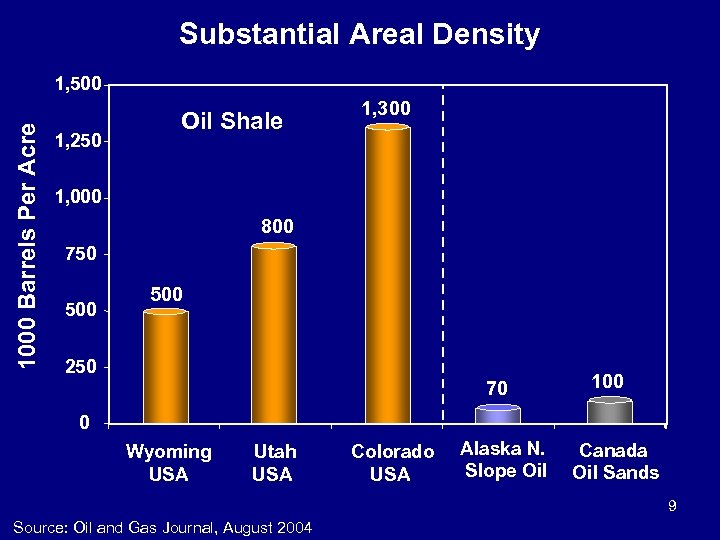 Substantial Areal Density

1000 Barrels Per Acre

1,500
1,250
1,000
750
500
250
0

Oil Shale

500
800
1,300
70
100

Wyoming USA
Utah USA
Colorado USA
Alaska N. Slope Oil
Canada Oil Sands

9

Source: Oil and Gas Journal, August 2004